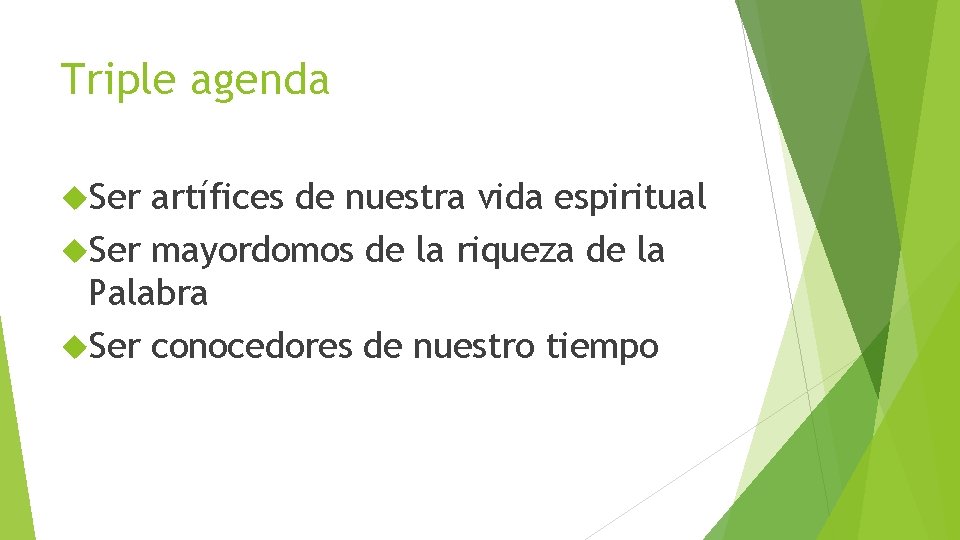 Triple agenda

Ser artífices de nuestra vida espiritual

Ser mayordomos de la riqueza de la Palabra

Ser conocedores de nuestro tiempo